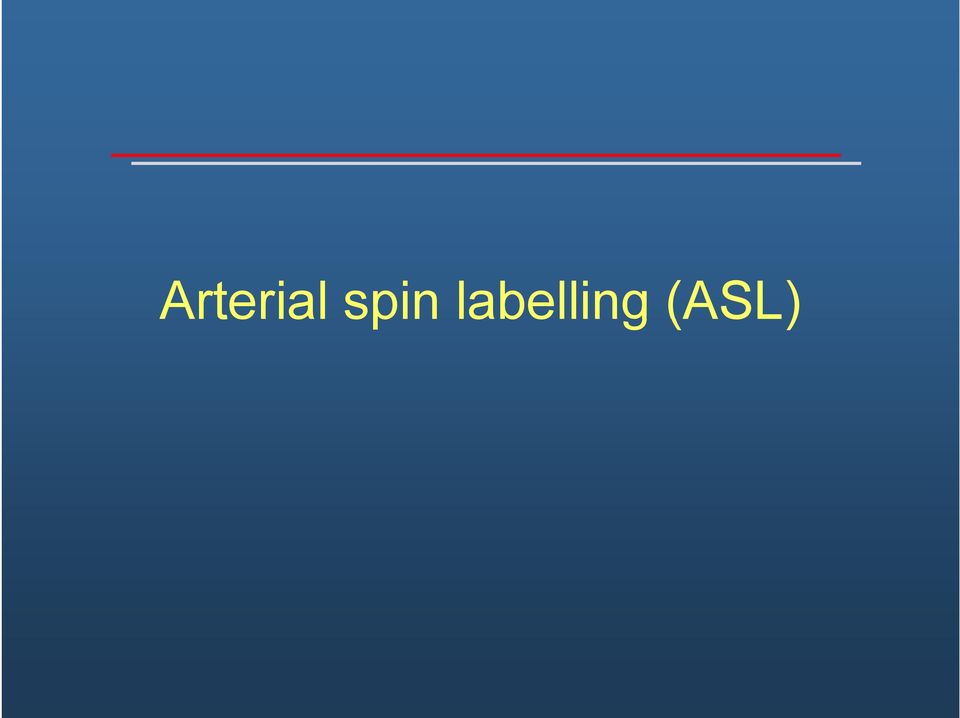 Arterial spin labelling (ASL)